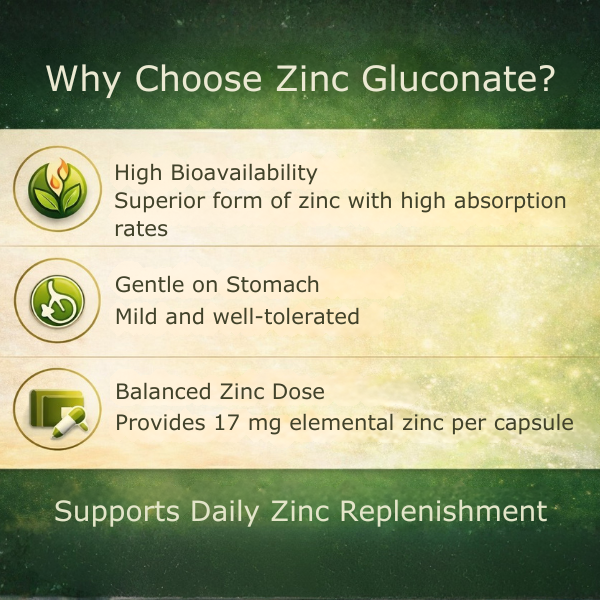 Why Choose Zinc Gluconate?

High Bioavailability
Superior form of zinc with high absorption rates

Gentle on Stomach
Mild and well-tolerated

Balanced Zinc Dose
Provides 17 mg elemental zinc per capsule

Supports Daily Zinc Replenishment